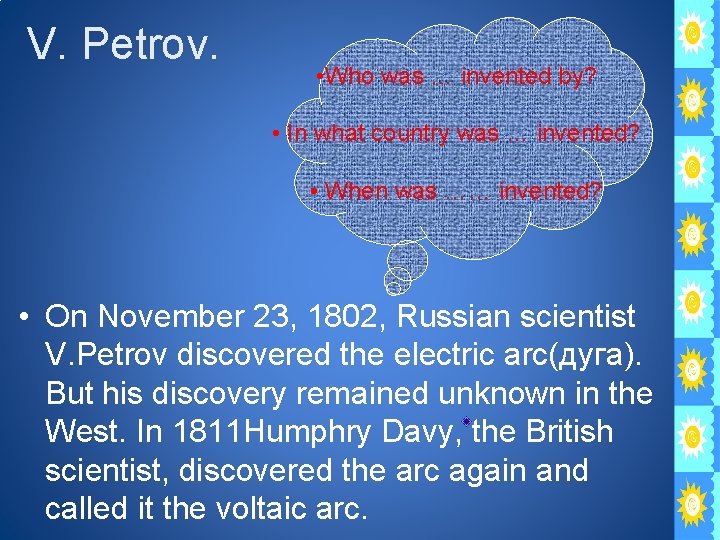 V. Petrov.

•Who was ... invented by?

• In what country was ... invented?

• When was ...... invented?

• On November 23, 1802, Russian scientist V.Petrov discovered the electric arc(дуга). But his discovery remained unknown in the West. In 1811Humphry Davy, the British scientist, discovered the arc again and called it the voltaic arc.